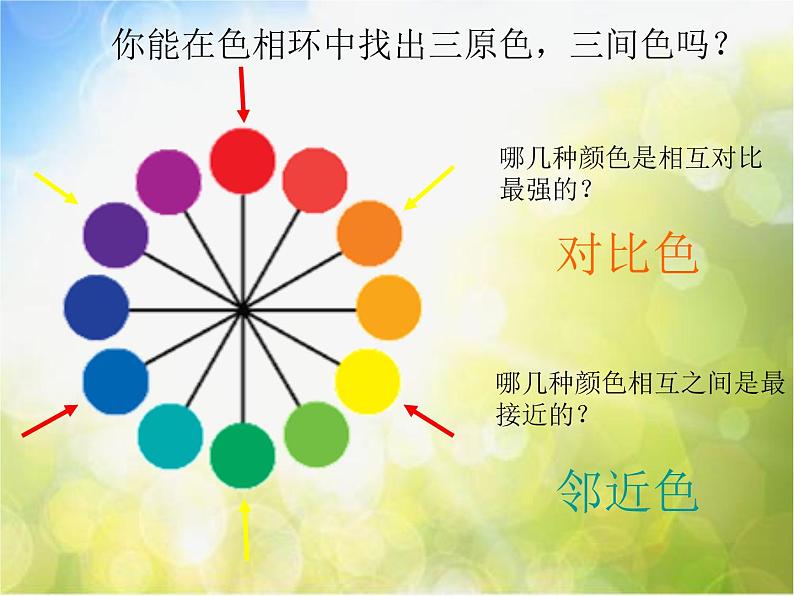 你能在色相环中找出三原色，三间色吗？

哪几种颜色是相互对比最强的？

对比色

哪几种颜色相互之间是最接近的？

邻近色